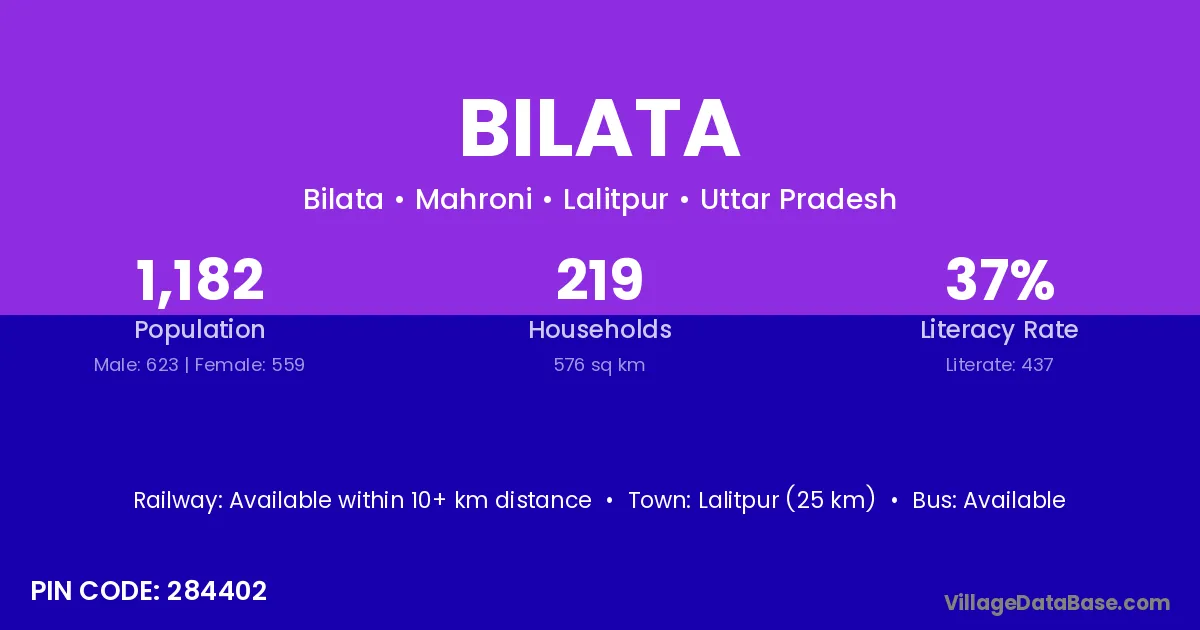 BILATA

Bilata • Mahroni • Lalitpur • Uttar Pradesh

1,182
Population
Male: 623 | Female: 559

219
Households
576 sq km

37%
Literacy Rate
Literate: 437

Railway: Available within 10+ km distance • Town: Lalitpur (25 km) • Bus: Available

PIN CODE: 284402

VillageDataBase.com